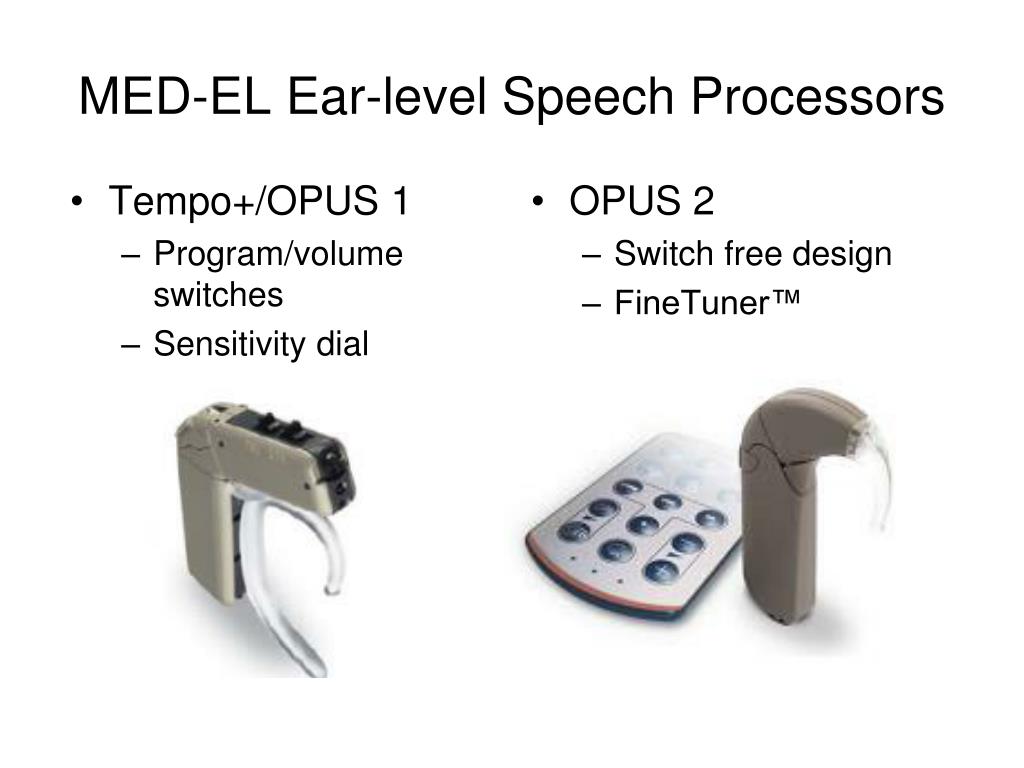 MED-EL Ear-level Speech Processors

• Tempo+/OPUS 1
– Program/volume switches
– Sensitivity dial

• OPUS 2
– Switch free design
– FineTuner™